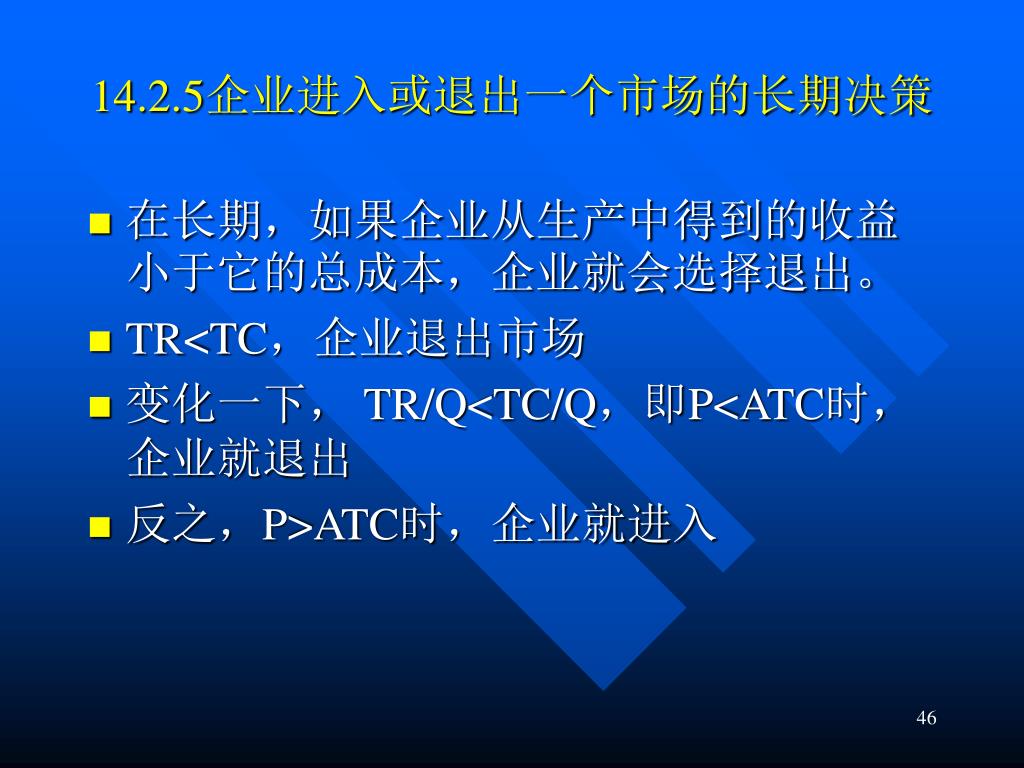 14.2.5企业进入或退出一个市场的长期决策

- 在长期，如果企业从生产中得到的收益小于它的总成本，企业就会选择退出。
- TR<TC，企业退出市场
- 变化一下， TR/Q<TC/Q，即P<ATC时，企业就退出
- 反之，P>ATC时，企业就进入

46